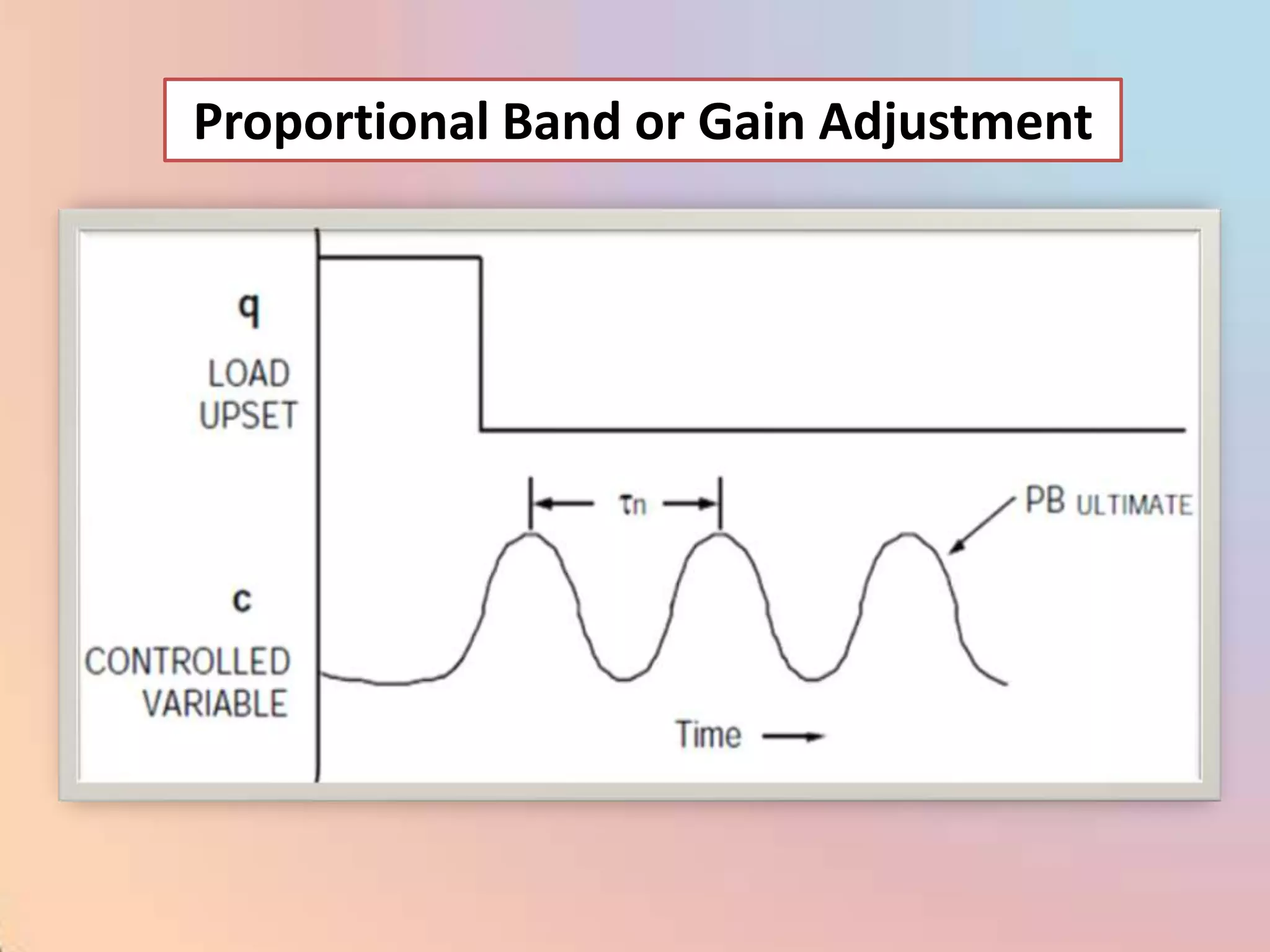 Proportional Band or Gain Adjustment

q

LOAD UPSET

$\tau_n$

PB ULTIMATE

c

CONTROLLED VARIABLE

Time